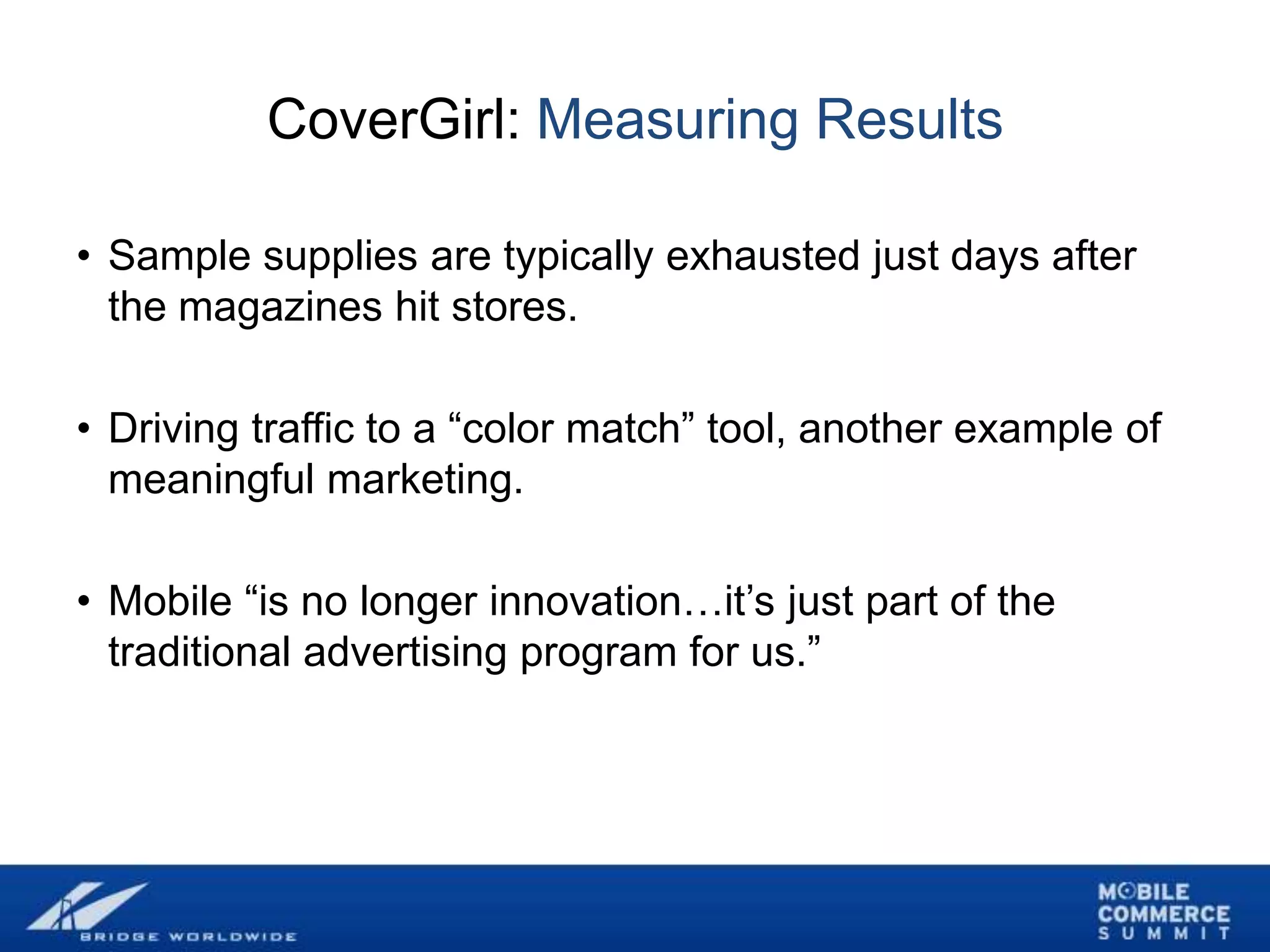 CoverGirl: Measuring Results

• Sample supplies are typically exhausted just days after the magazines hit stores.

• Driving traffic to a “color match” tool, another example of meaningful marketing.

• Mobile “is no longer innovation…it’s just part of the traditional advertising program for us.”

BRIDGE WORLDWIDE

MOBILE COMMERCE SUMMIT